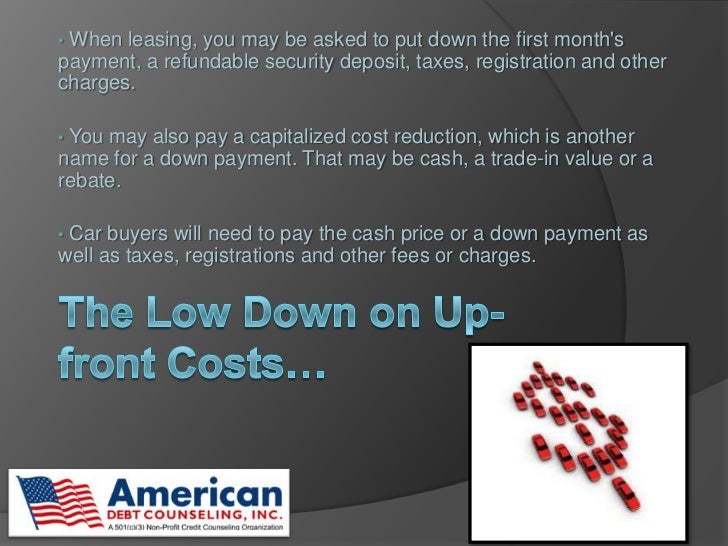 • When leasing, you may be asked to put down the first month's payment, a refundable security deposit, taxes, registration and other charges.

• You may also pay a capitalized cost reduction, which is another name for a down payment. That may be cash, a trade-in value or a rebate.

• Car buyers will need to pay the cash price or a down payment as well as taxes, registrations and other fees or charges.

The Low Down on Up-front Costs…

American
DEBT COUNSELING, INC.
A 501(c)(3) Non-Profit Credit Counseling Organization